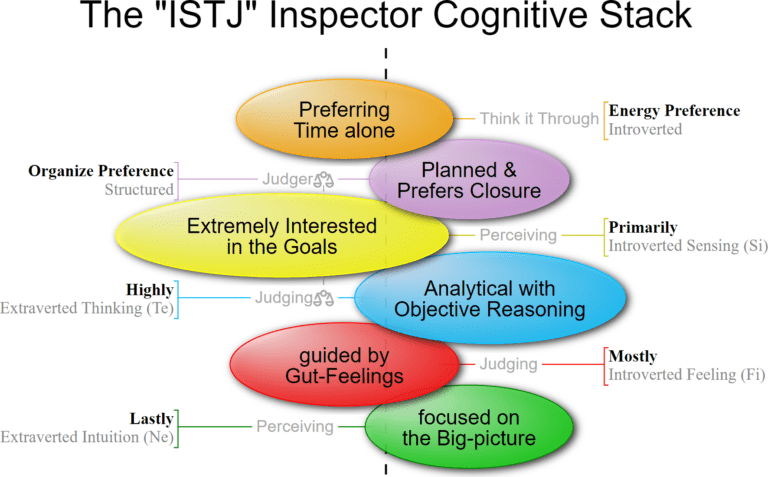 The "ISTJ" Inspector Cognitive Stack

Preferring Time alone

Think it Through

Energy Preference
Introverted

Organize Preference
Structured

Judger

Planned & Prefers Closure

Extremely Interested in the Goals

Perceiving

Primarily
Introverted Sensing (Si)

Highly
Extraverted Thinking (Te)

Judging

Analytical with Objective Reasoning

guided by Gut-Feelings

Judging

Mostly
Introverted Feeling (Fi)

Lastly
Extraverted Intuition (Ne)

Perceiving

focused on the Big-picture